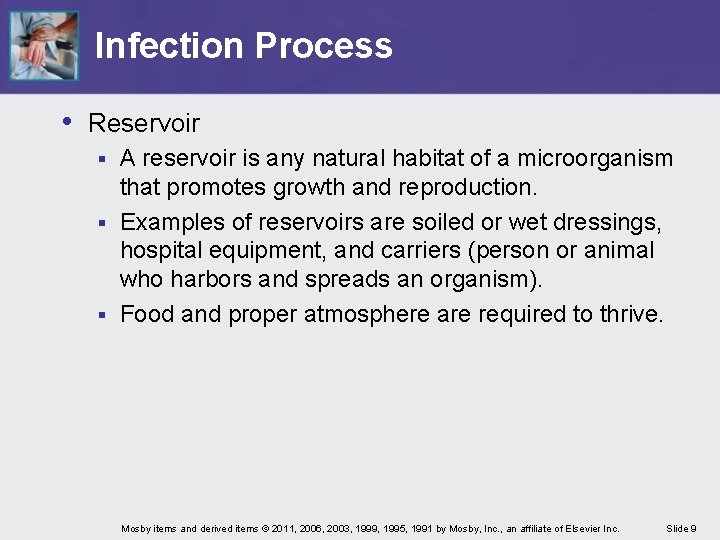 Infection Process

• Reservoir
 ▪ A reservoir is any natural habitat of a microorganism that promotes growth and reproduction.
 ▪ Examples of reservoirs are soiled or wet dressings, hospital equipment, and carriers (person or animal who harbors and spreads an organism).
 ▪ Food and proper atmosphere are required to thrive.

Mosby items and derived items © 2011, 2006, 2003, 1999, 1995, 1991 by Mosby, Inc., an affiliate of Elsevier Inc.

Slide 9